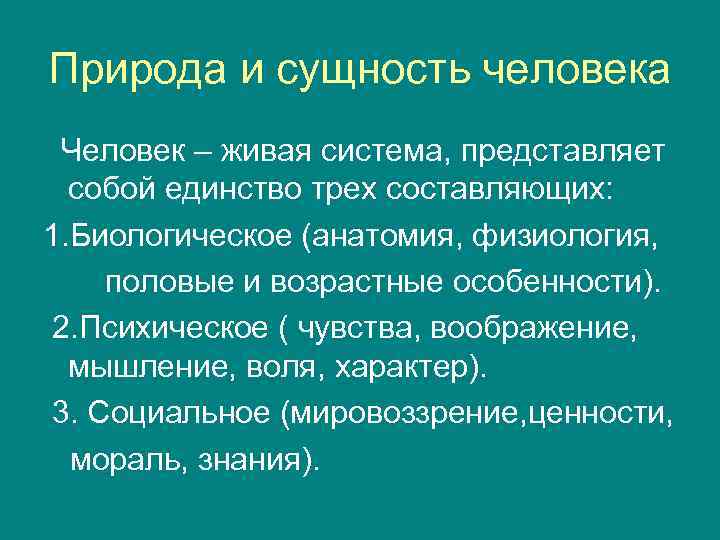 Природа и сущность человека

Человек – живая система, представляет собой единство трех составляющих:

1.Биологическое (анатомия, физиология, половые и возрастные особенности).

2.Психическое ( чувства, воображение, мышление, воля, характер).

3. Социальное (мировоззрение,ценности, мораль, знания).